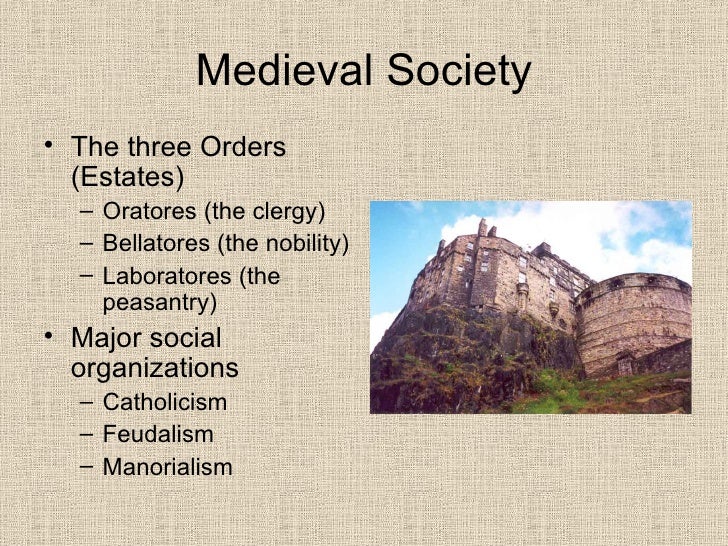 Medieval Society

• The three Orders (Estates)
  – Oratores (the clergy)
  – Bellatores (the nobility)
  – Laboratores (the peasantry)
• Major social organizations
  – Catholicism
  – Feudalism
  – Manorialism